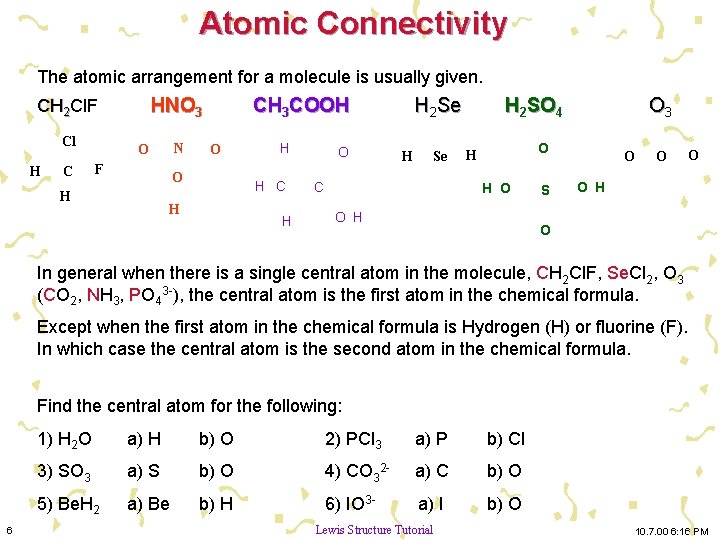 Atomic Connectivity

The atomic arrangement for a molecule is usually given.

$CH_2ClF$ $HNO_3$ $CH_3COOH$ $H_2Se$ $H_2SO_4$ $O_3$

Cl
H C F
H

O N O
O
H

H O
H C C
H O H

H Se H

O
H O S O H
O

O O O

In general when there is a single central atom in the molecule, $CH_2ClF$, $SeCl_2$, $O_3$ ($CO_2$, $NH_3$, $PO_4^{3-}$), the central atom is the first atom in the chemical formula.

Except when the first atom in the chemical formula is Hydrogen (H) or fluorine (F). In which case the central atom is the second atom in the chemical formula.

Find the central atom for the following:

1) $H_2O$ a) H b) O 2) $PCl_3$ a) P b) Cl

3) $SO_3$ a) S b) O 4) $CO_3^{2-}$ a) C b) O

5) $BeH_2$ a) Be b) H 6) $IO^{3-}$ a) I b) O

6 Lewis Structure Tutorial 10.7.00 6:16 PM